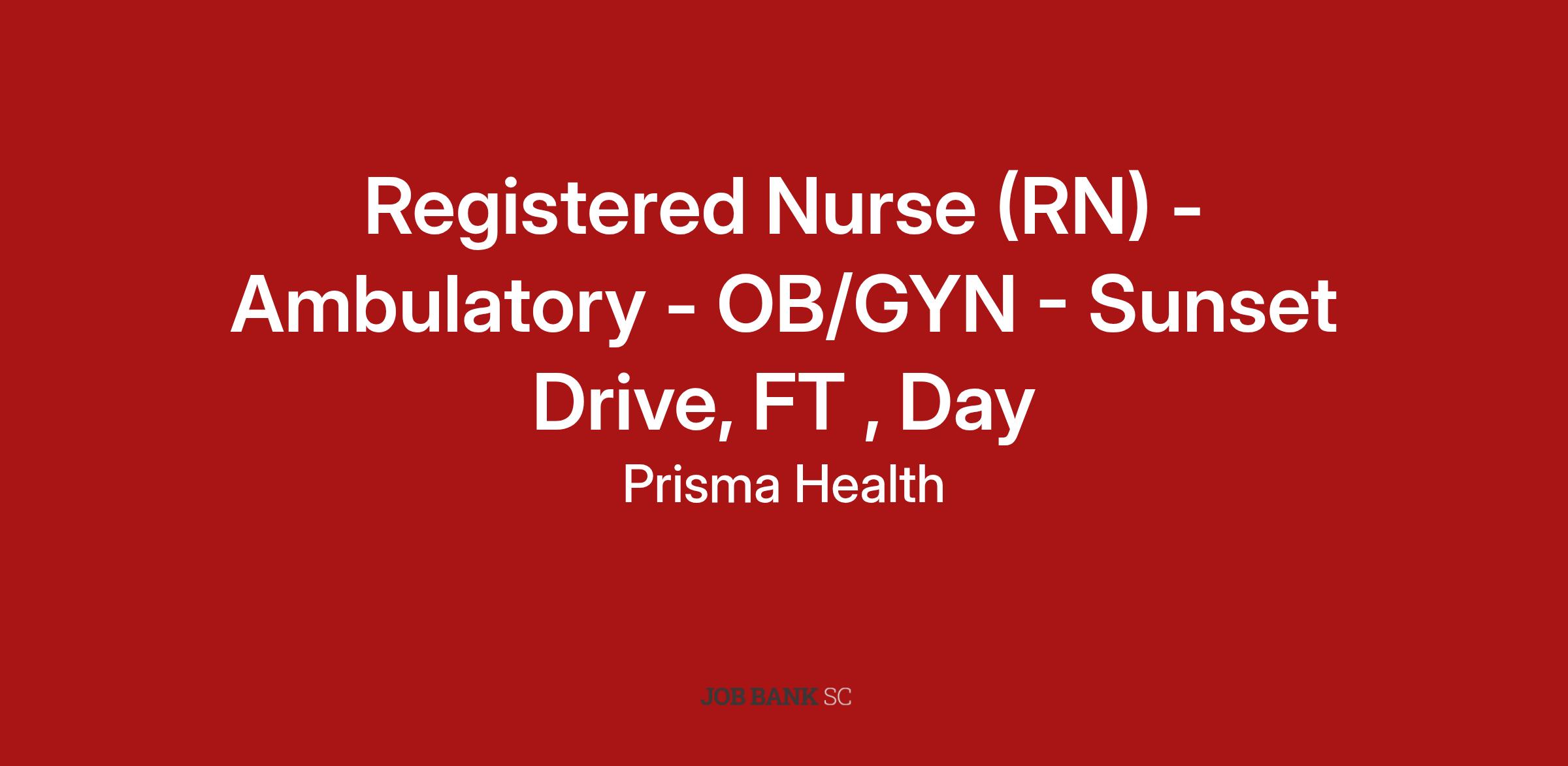 Registered Nurse (RN) - Ambulatory - OB/GYN - Sunset Drive, FT , Day

Prisma Health

JOB BANK SC